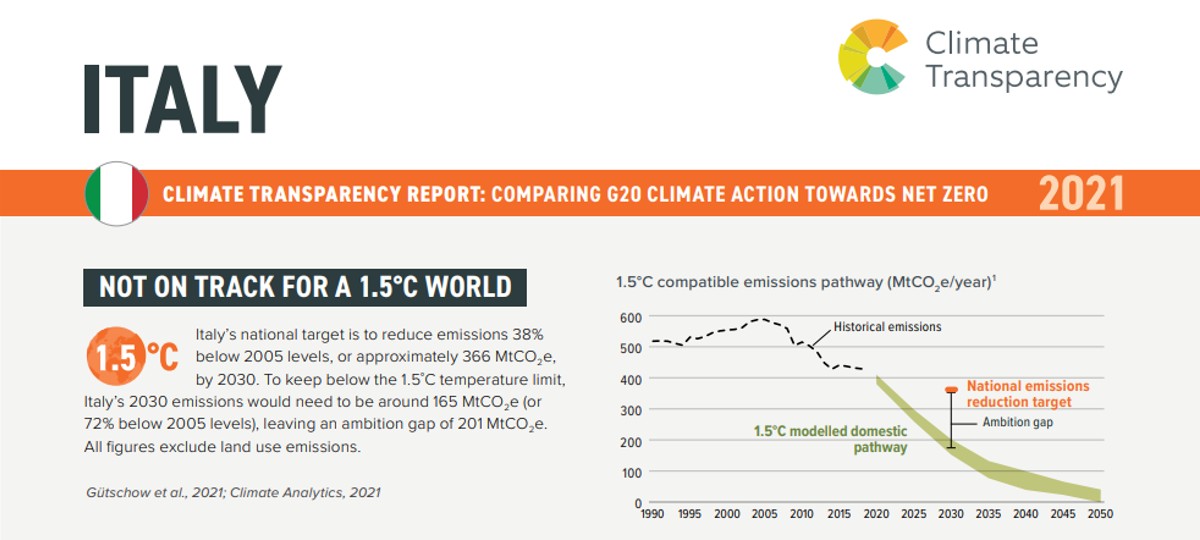 ITALY

Climate Transparency

CLIMATE TRANSPARENCY REPORT: COMPARING G20 CLIMATE ACTION TOWARDS NET ZERO 2021

NOT ON TRACK FOR A 1.5°C WORLD

1.5°C

Italy's national target is to reduce emissions 38% below 2005 levels, or approximately 366 $MtCO_2e$, by 2030. To keep below the 1.5°C temperature limit, Italy's 2030 emissions would need to be around 165 $MtCO_2e$ (or 72% below 2005 levels), leaving an ambition gap of 201 $MtCO_2e$. All figures exclude land use emissions.

Gütschow et al., 2021; Climate Analytics, 2021

1.5°C compatible emissions pathway ($MtCO_2e$/year)$^1$

600
500
400
300
200
100
0

Historical emissions

National emissions reduction target

Ambition gap

1.5°C modelled domestic pathway

1990 1995 2000 2005 2010 2015 2020 2025 2030 2035 2040 2045 2050